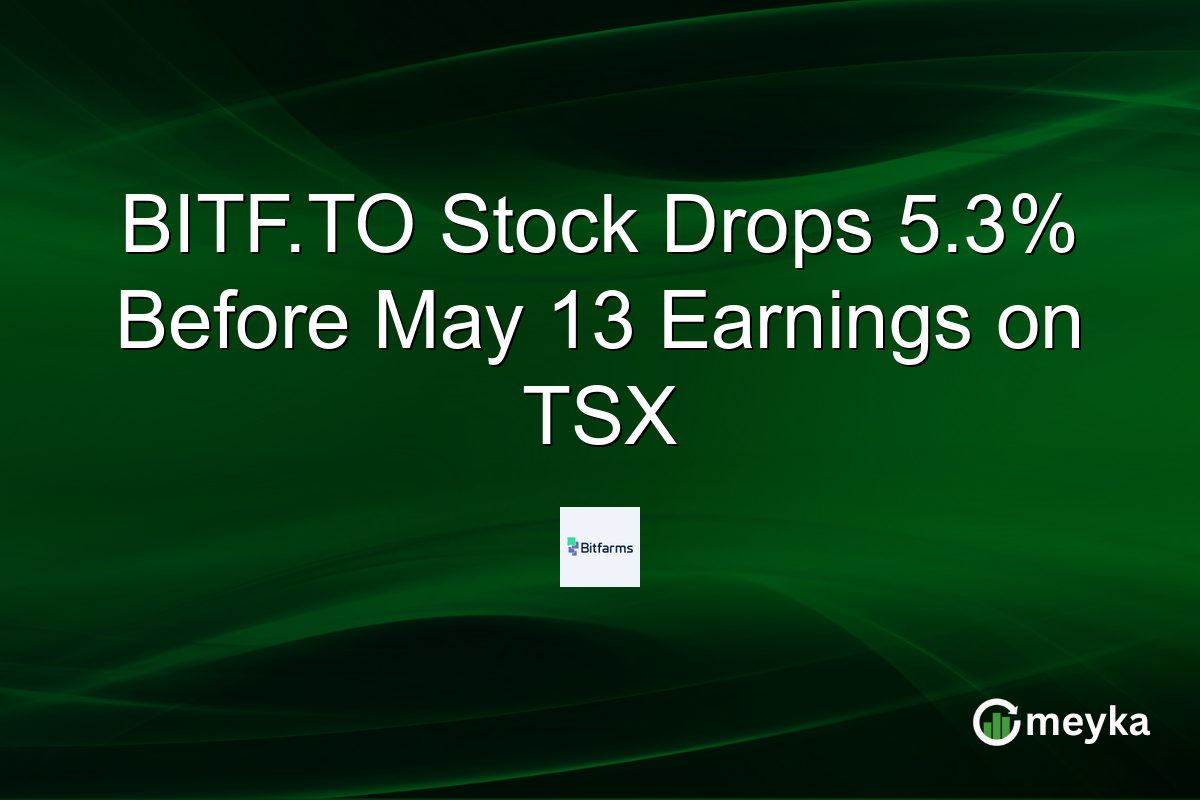 BITF.TO Stock Drops 5.3% Before May 13 Earnings on TSX

Bitfarms

meyka